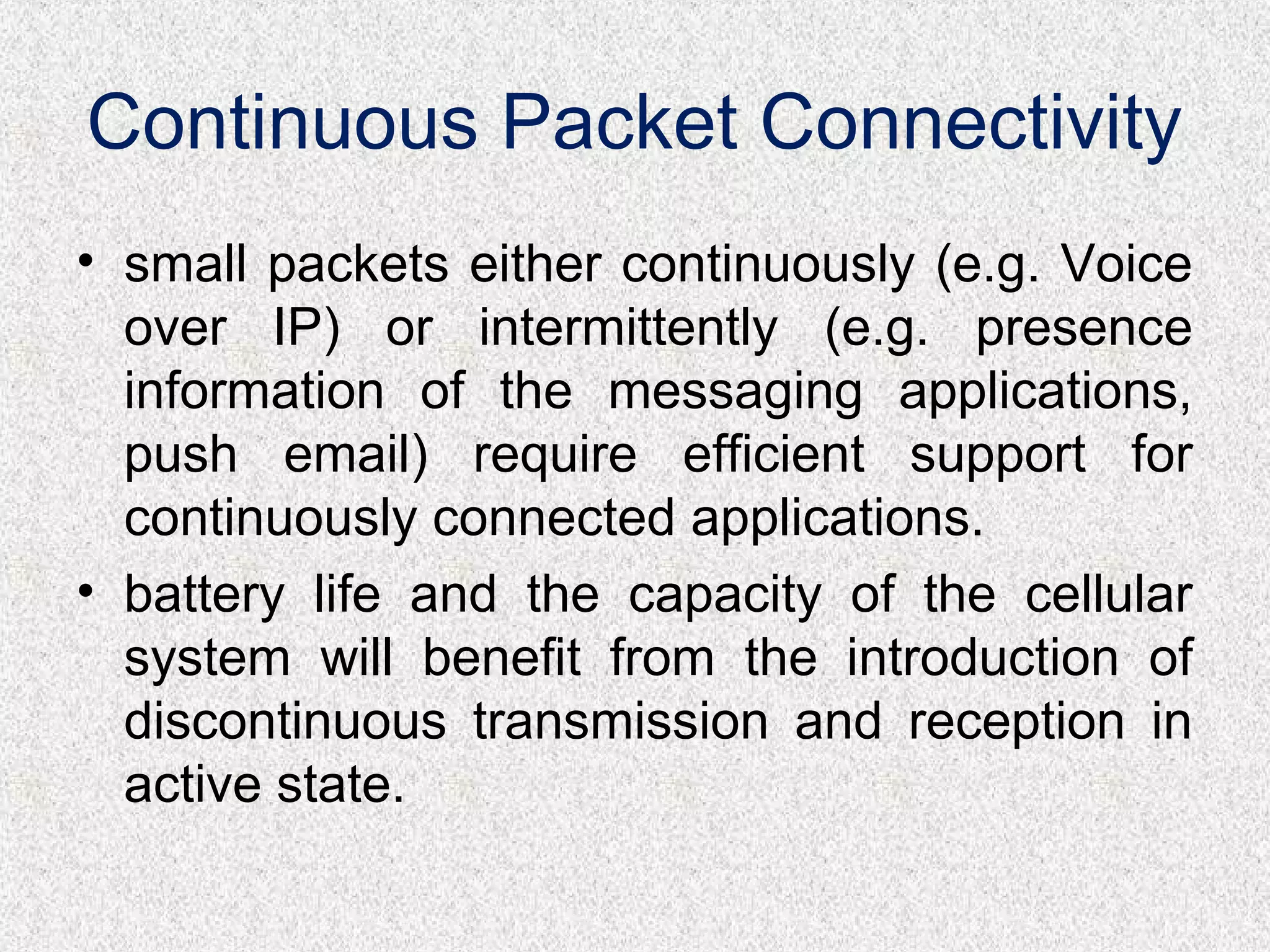 Continuous Packet Connectivity

• small packets either continuously (e.g. Voice over IP) or intermittently (e.g. presence information of the messaging applications, push email) require efficient support for continuously connected applications.

• battery life and the capacity of the cellular system will benefit from the introduction of discontinuous transmission and reception in active state.